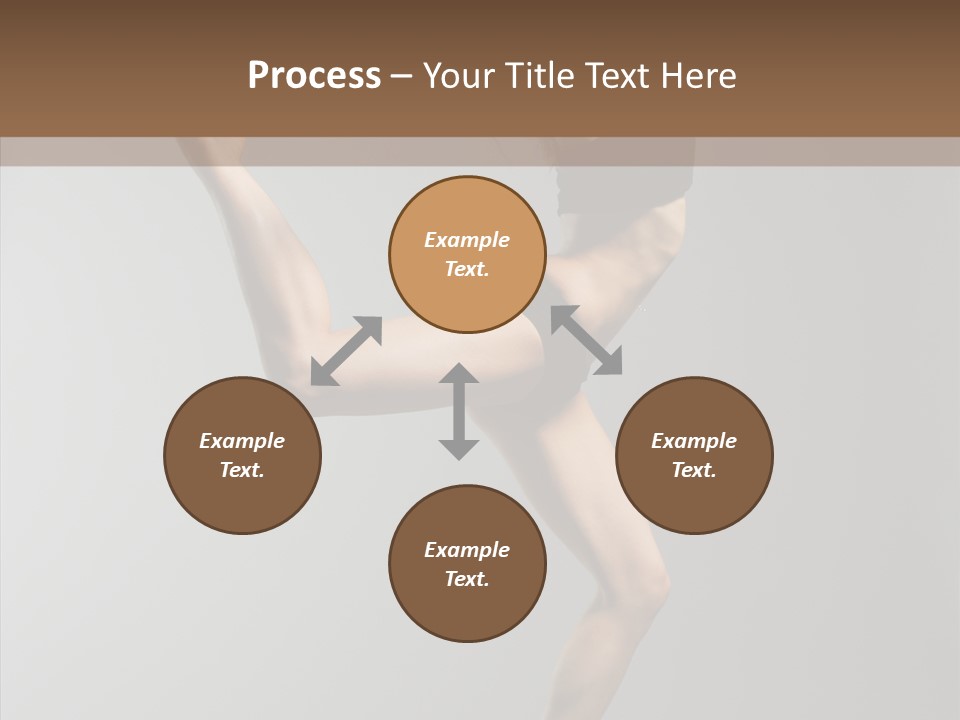 Process – Your Title Text Here

Example Text.

Example Text.

Example Text.

Example Text.